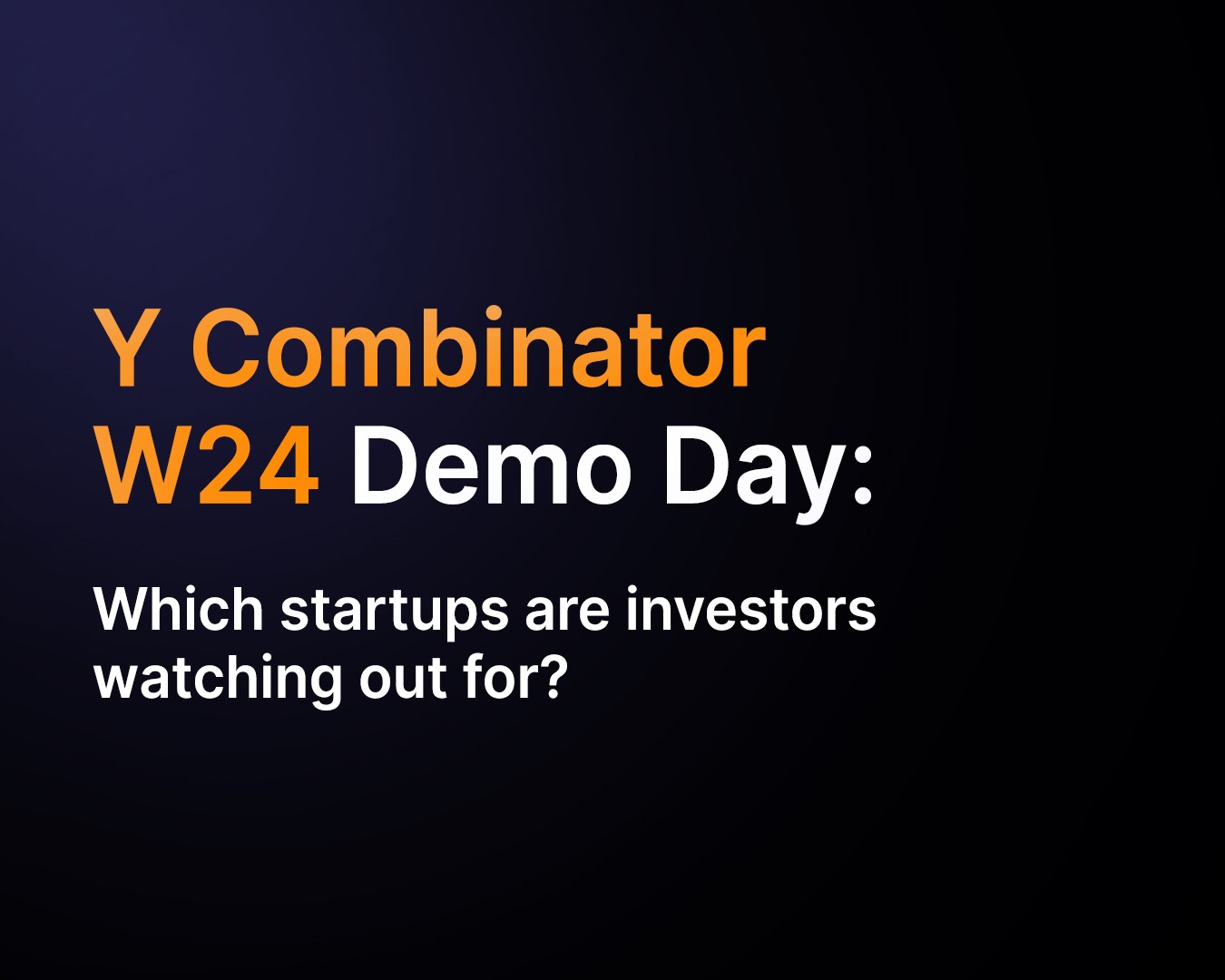 Y Combinator W24 Demo Day:

Which startups are investors watching out for?